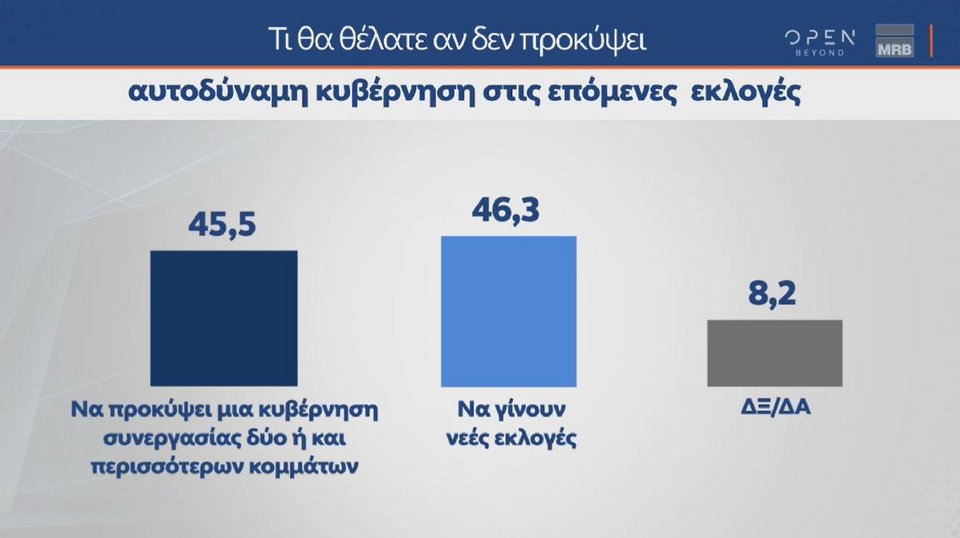 Τι θα θέλατε αν δεν προκύψει

OPEN BEYOND

MRB

αυτοδύναμη κυβέρνηση στις επόμενες εκλογές

45,5

Να προκύψει μια κυβέρνηση συνεργασίας δύο ή και περισσότερων κομμάτων

46,3

Να γίνουν νέες εκλογές

8,2

ΔΞ/ΔΑ